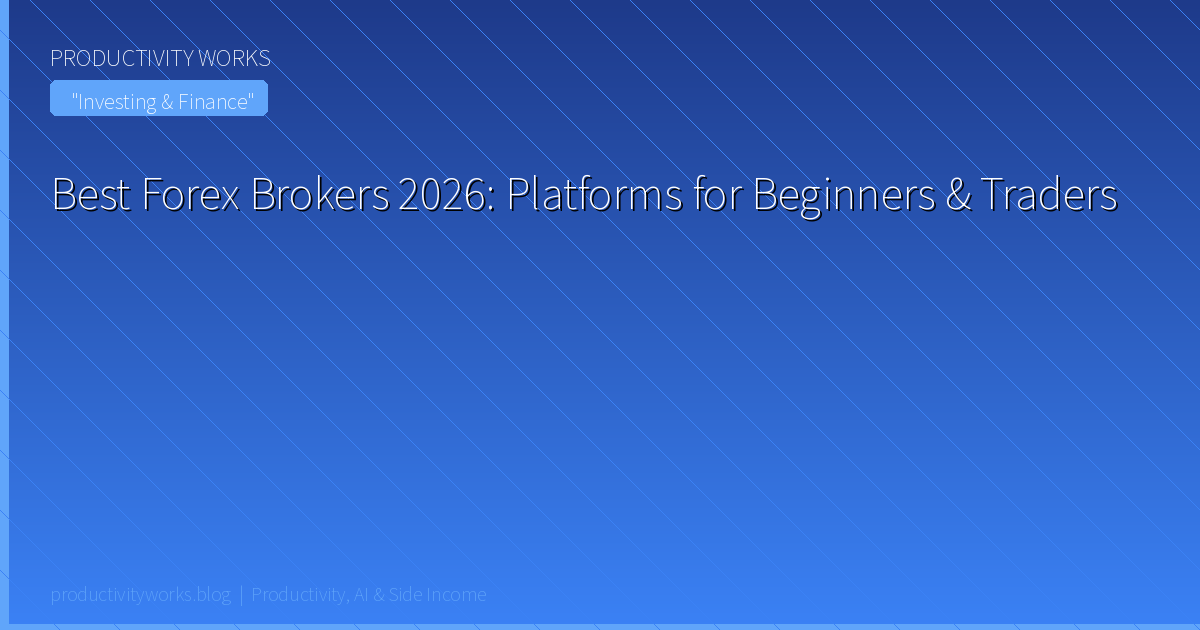 PRODUCTIVITY WORKS

"Investing & Finance"

Best Forex Brokers 2026: Platforms for Beginners & Traders

productivityworks.blog | Productivity, AI & Side Income